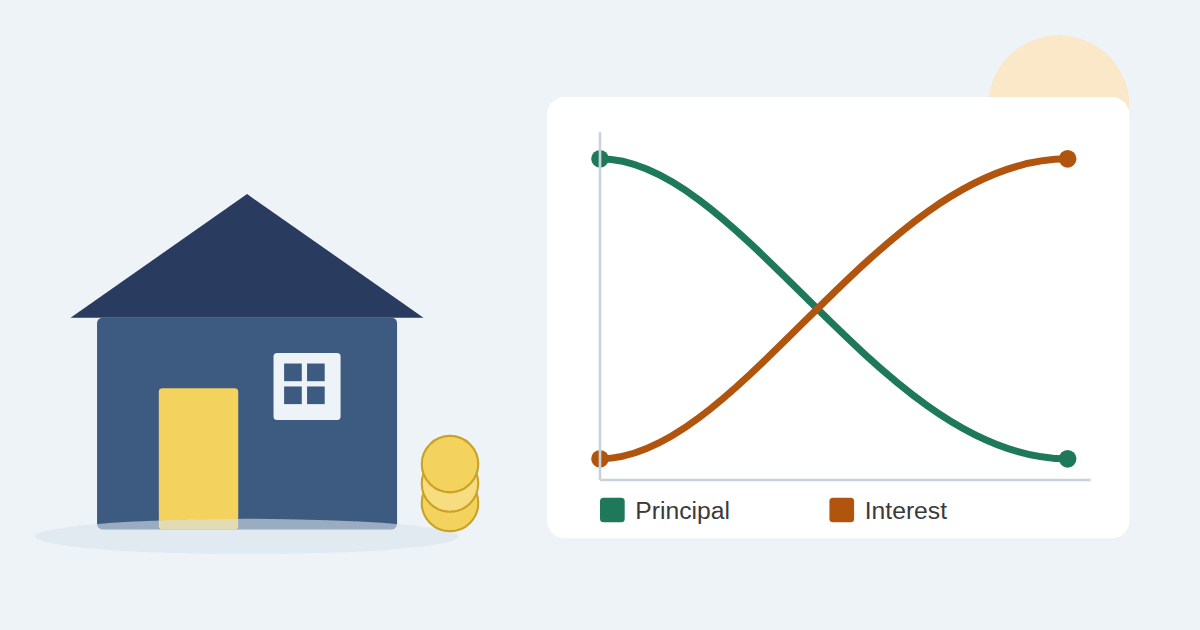 Principal Interest